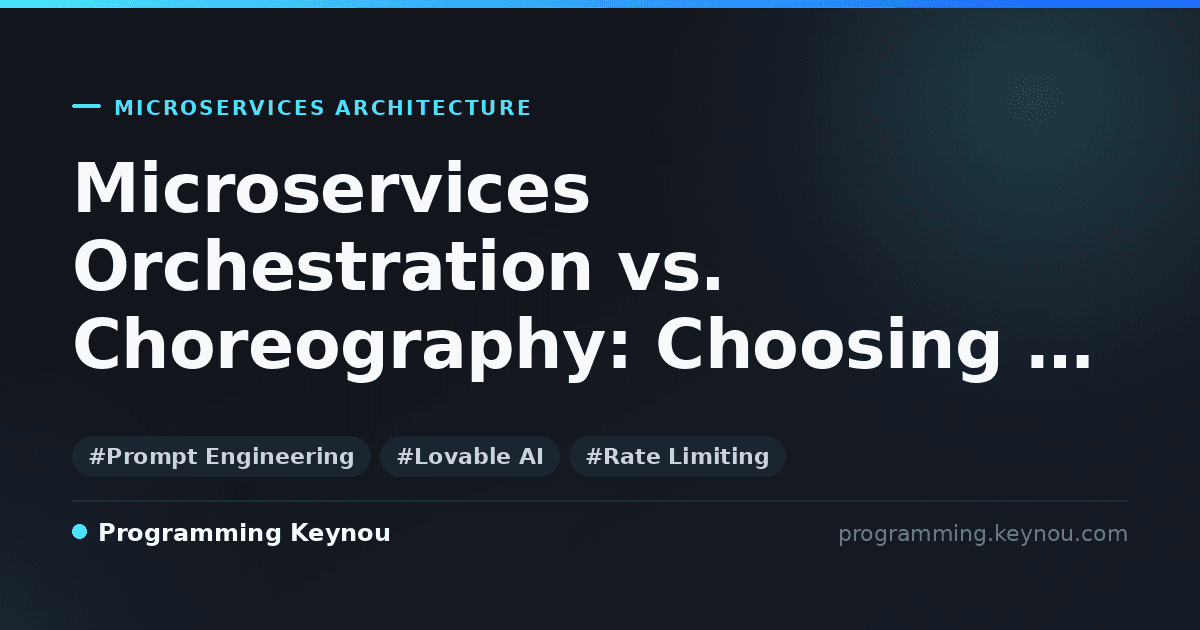 MICROSERVICES ARCHITECTURE

Microservices Orchestration vs. Choreography: Choosing ...

#Prompt Engineering #Lovable AI #Rate Limiting

Programming Keynou

programming.keynou.com